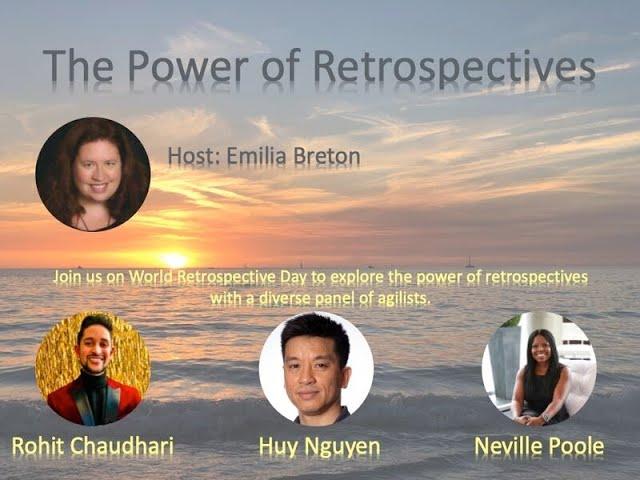 The Power of Retrospectives

Host: Emilia Breton

Join us on World Retrospective Day to explore the power of retrospectives with a diverse panel of agilists.

Rohit Chaudhari

Huy Nguyen

Neville Poole